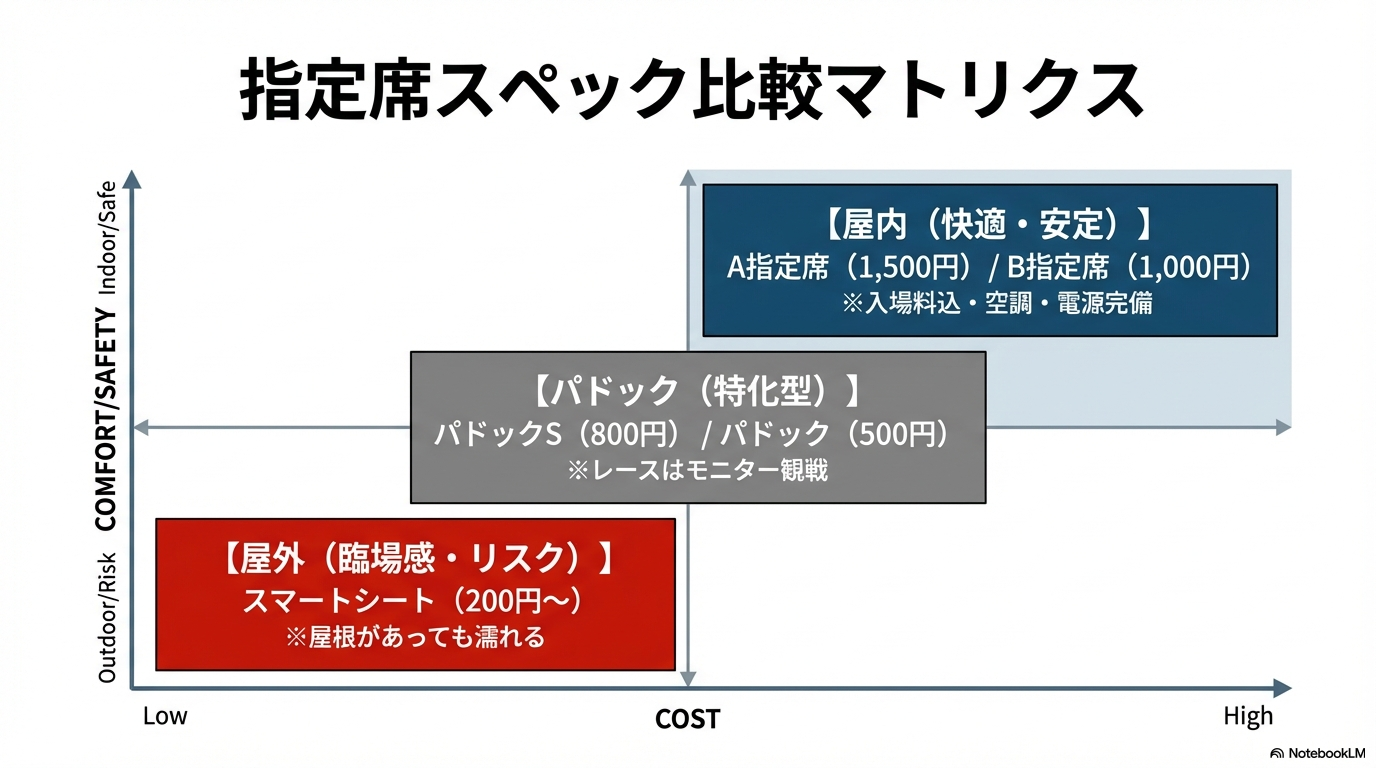 指定席スペック比較マトリクス

Indoor/Safe

COMFORT/SAFETY

Outdoor/Risk

【屋内（快適・安定）】
A指定席（1,500円）/ B指定席（1,000円）
※入場料込・空調・電源完備

【パドック（特化型）】
パドックS（800円）/ パドック（500円）
※レースはモニター観戦

【屋外（臨場感・リスク）】
スマートシート（200円〜）
※屋根があっても濡れる

Low

COST

High

NotebookLM